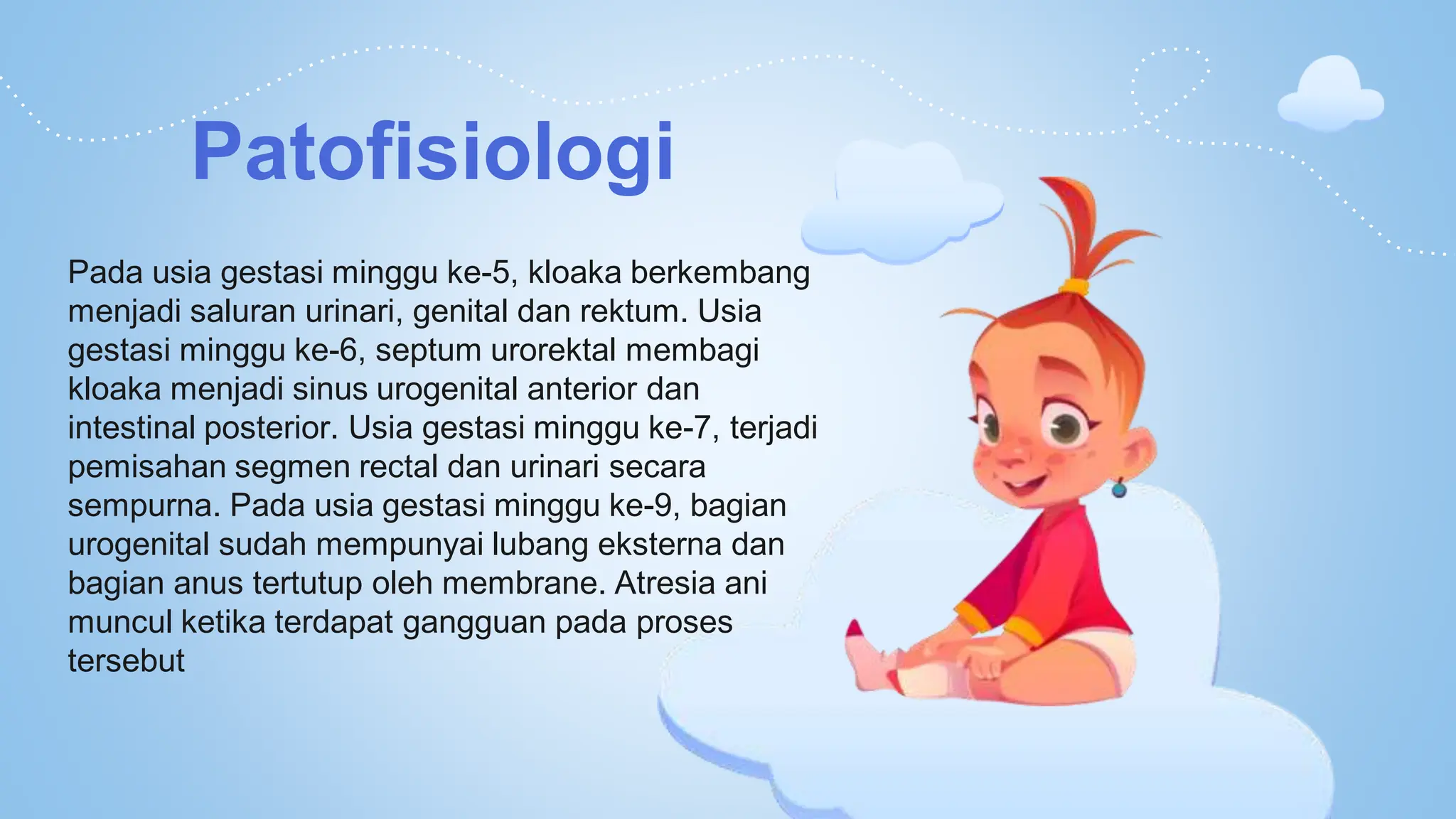 Patofisiologi

Pada usia gestasi minggu ke-5, kloaka berkembang menjadi saluran urinari, genital dan rektum. Usia gestasi minggu ke-6, septum urorektal membagi kloaka menjadi sinus urogenital anterior dan intestinal posterior. Usia gestasi minggu ke-7, terjadi pemisahan segmen rectal dan urinari secara sempurna. Pada usia gestasi minggu ke-9, bagian urogenital sudah mempunyai lubang eksterna dan bagian anus tertutup oleh membrane. Atresia ani muncul ketika terdapat gangguan pada proses tersebut